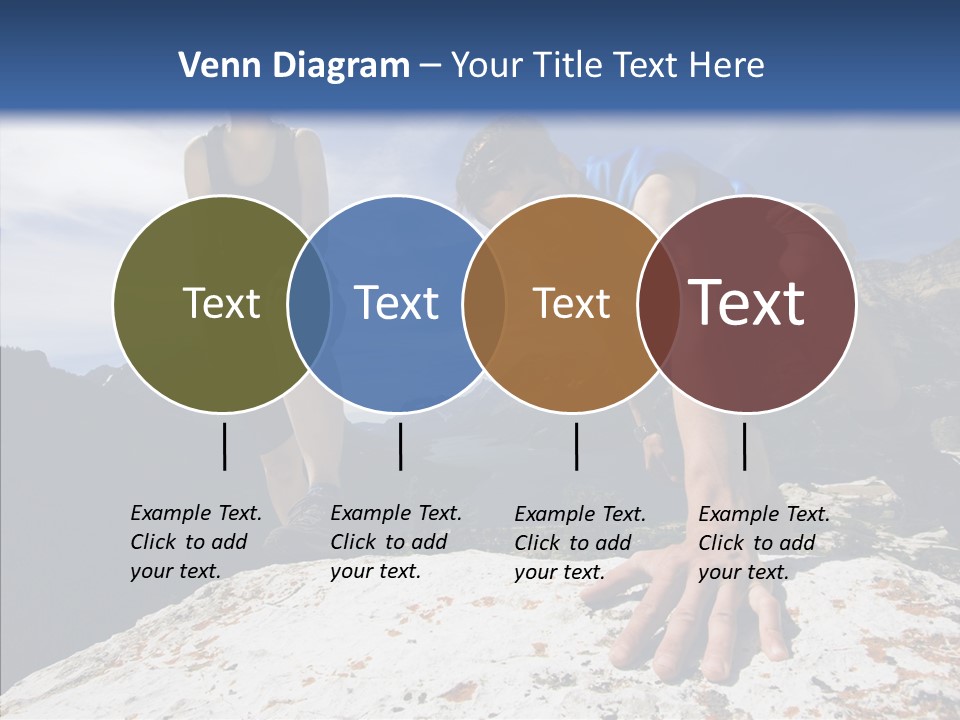 Venn Diagram – Your Title Text Here

Text

Text

Text

Text

Example Text. Click to add your text.

Example Text. Click to add your text.

Example Text. Click to add your text.

Example Text. Click to add your text.